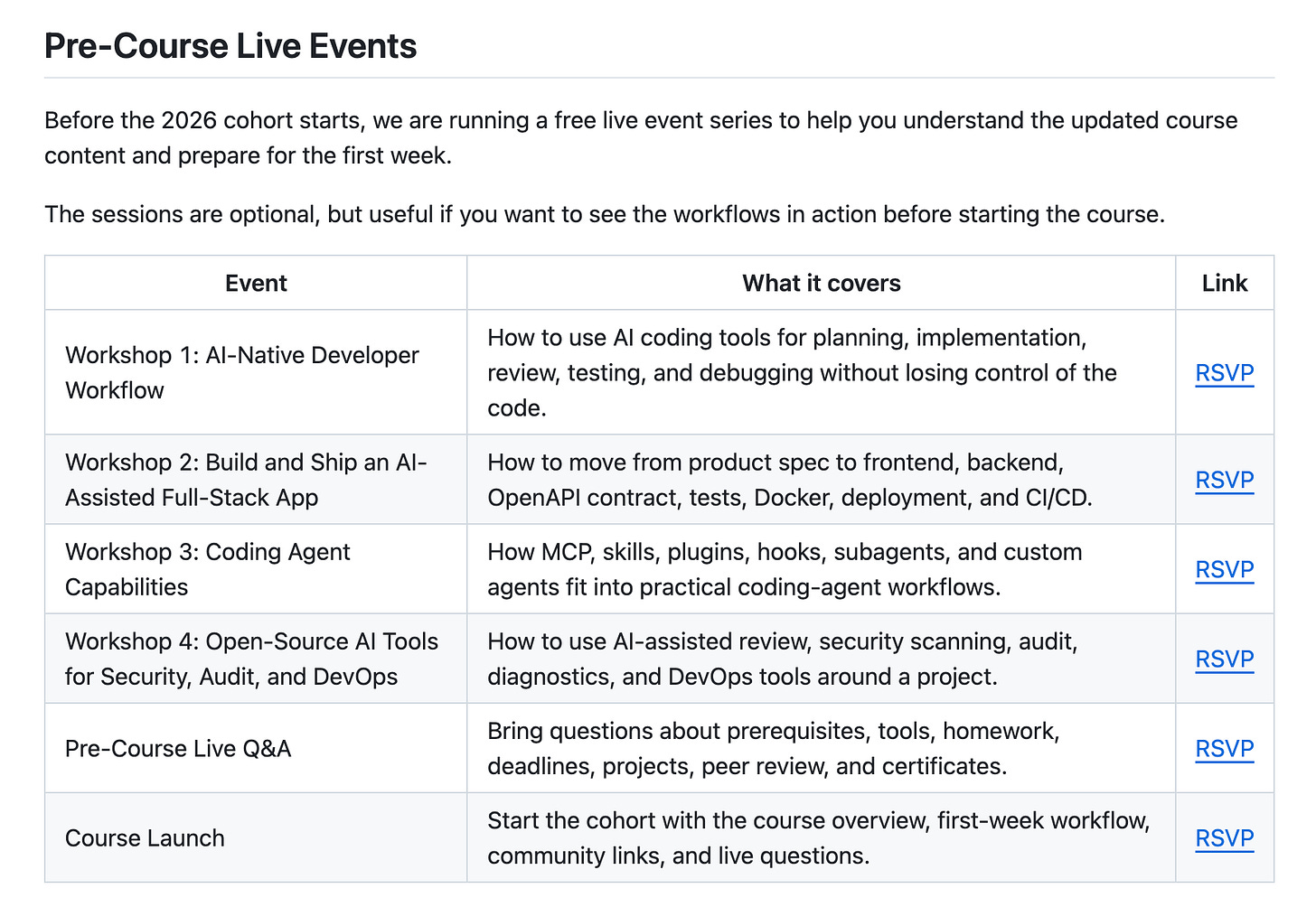 Pre-Course Live Events

Before the 2026 cohort starts, we are running a free live event series to help you understand the updated course content and prepare for the first week.

The sessions are optional, but useful if you want to see the workflows in action before starting the course.

| Event | What it covers | Link |
|---|---|---|
| Workshop 1: AI-Native Developer Workflow | How to use AI coding tools for planning, implementation, review, testing, and debugging without losing control of the code. | RSVP |
| Workshop 2: Build and Ship an AI-Assisted Full-Stack App | How to move from product spec to frontend, backend, OpenAPI contract, tests, Docker, deployment, and CI/CD. | RSVP |
| Workshop 3: Coding Agent Capabilities | How MCP, skills, plugins, hooks, subagents, and custom agents fit into practical coding-agent workflows. | RSVP |
| Workshop 4: Open-Source AI Tools for Security, Audit, and DevOps | How to use AI-assisted review, security scanning, audit, diagnostics, and DevOps tools around a project. | RSVP |
| Pre-Course Live Q&A | Bring questions about prerequisites, tools, homework, deadlines, projects, peer review, and certificates. | RSVP |
| Course Launch | Start the cohort with the course overview, first-week workflow, community links, and live questions. | RSVP |